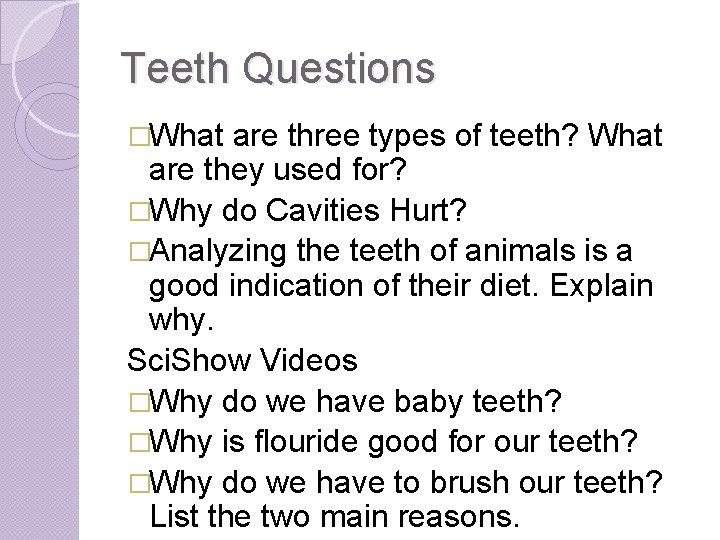 Teeth Questions

□What are three types of teeth? What are they used for?

□Why do Cavities Hurt?

□Analyzing the teeth of animals is a good indication of their diet. Explain why.

SciShow Videos

□Why do we have baby teeth?

□Why is flouride good for our teeth?

□Why do we have to brush our teeth? List the two main reasons.